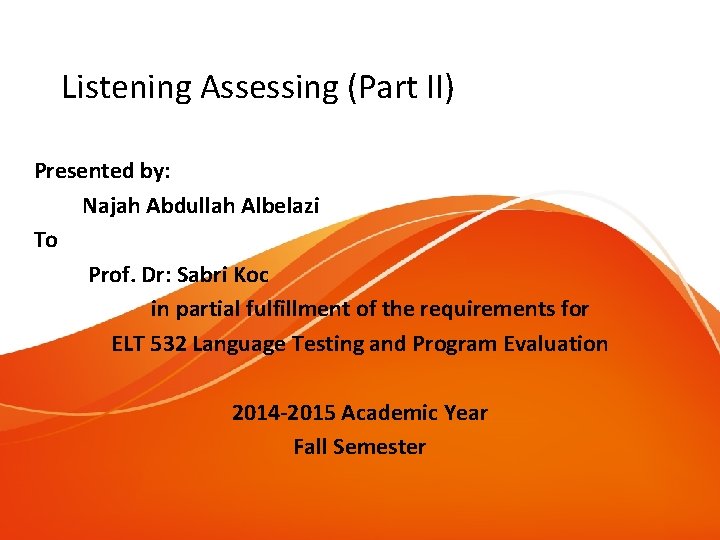 Listening Assessing (Part II)

Presented by:

Najah Abdullah Albelazi

To

Prof. Dr: Sabri Koc

in partial fulfillment of the requirements for

ELT 532 Language Testing and Program Evaluation

2014-2015 Academic Year

Fall Semester